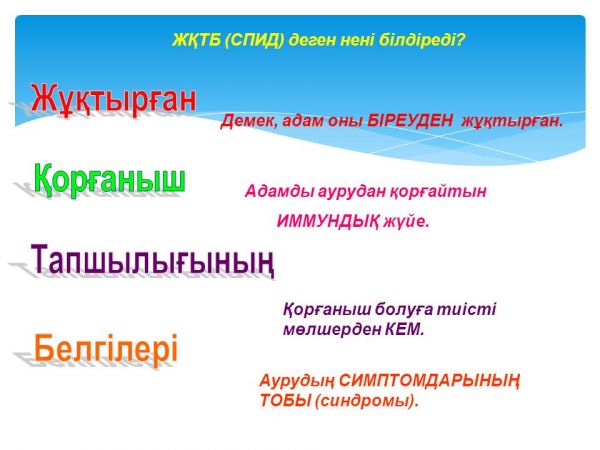 ЖҚТБ (СПИД) деген нені білдіреді?

Жұқтырған

Демек, адам оны БІРЕУДЕН жұқтырған.

Қорғаныш

Адамды аурудан қорғайтын ИММУНДЫҚ жүйе.

Тапшылығының

Қорғаныш болуға тиісті мөлшерден КЕМ.

Белгілері

Аурудың СИМПТОМДАРЫНЫҢ ТОБЫ (синдромы).